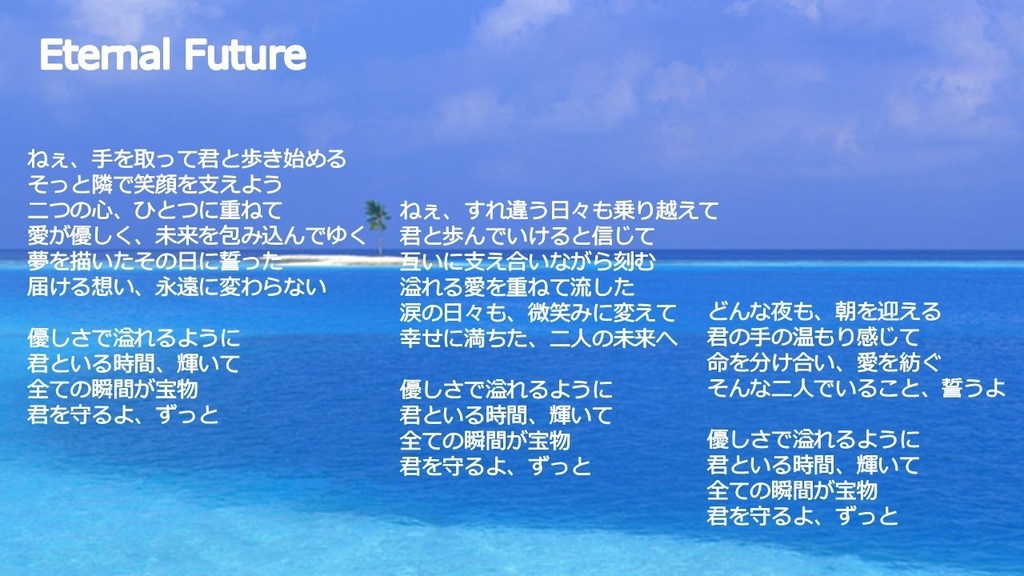 Eternal Future

ねぇ、手を取って君と歩き始める
そっと隣で笑顔を支えよう
二つの心、ひとつに重ねて
愛が優しく、未来を包み込んでゆく
夢を描いたその日に誓った
届ける想い、永遠に変わらない

優しさで溢れるように
君といる時間、輝いて
全ての瞬間が宝物
君を守るよ、ずっと

ねぇ、すれ違う日々も乗り越えて
君と歩んでいけると信じて
互いに支え合いながら刻む
溢れる愛を重ねて流した
涙の日々も、微笑みに変えて
幸せに満ちた、二人の未来へ

優しさで溢れるように
君といる時間、輝いて
全ての瞬間が宝物
君を守るよ、ずっと

どんな夜も、朝を迎える
君の手の温もり感じて
命を分け合い、愛を紡ぐ
そんな二人でいること、誓うよ

優しさで溢れるように
君といる時間、輝いて
全ての瞬間が宝物
君を守るよ、ずっと